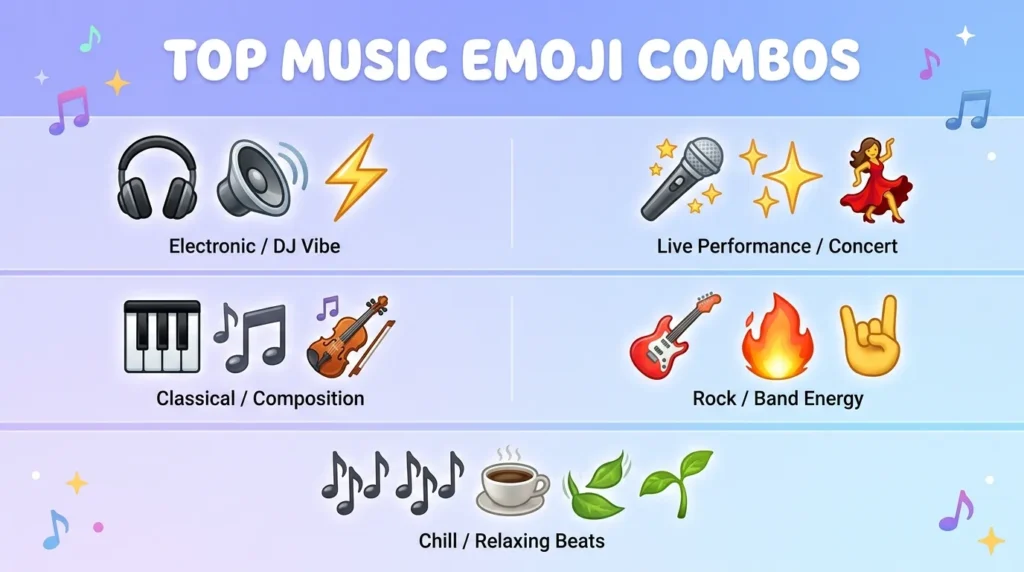 TOP MUSIC EMOJI COMBOS

Electronic / DJ Vibe

Live Performance / Concert

Classical / Composition

Rock / Band Energy

Chill / Relaxing Beats